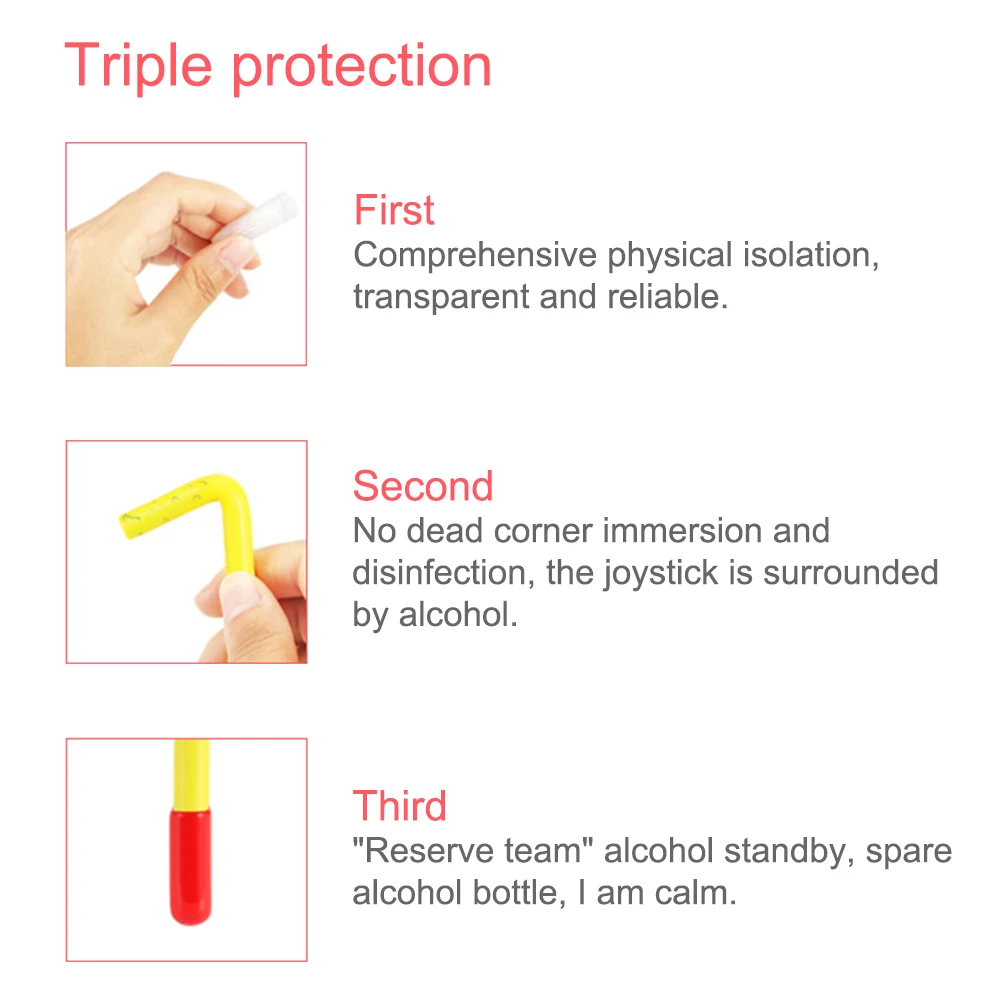 Triple protection

First
Comprehensive physical isolation, transparent and reliable.

Second
No dead corner immersion and disinfection, the joystick is surrounded by alcohol.

Third
"Reserve team" alcohol standby, spare alcohol bottle, I am calm.